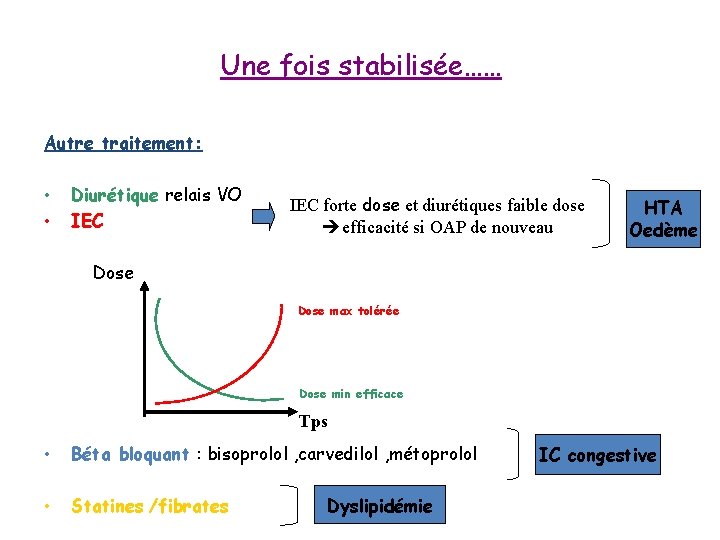 Une fois stabilisée……

Autre traitement:

• Diurétique relais VO
• IEC

IEC forte dose et diurétiques faible dose
→ efficacité si OAP de nouveau

HTA
Oedème

Dose

Dose max tolérée

Dose min efficace

Tps

• Béta bloquant : bisoprolol ,carvedilol ,métoprolol

IC congestive

• Statines /fibrates

Dyslipidémie